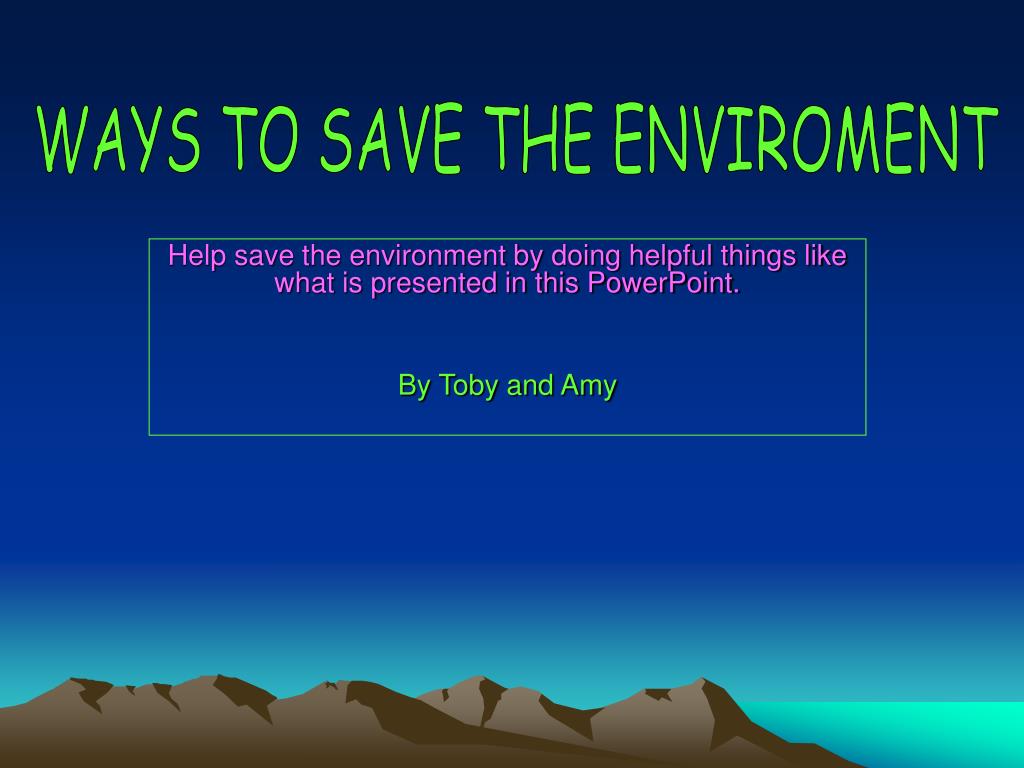 WAYS TO SAVE THE ENVIROMENT

Help save the environment by doing helpful things like what is presented in this PowerPoint.

By Toby and Amy